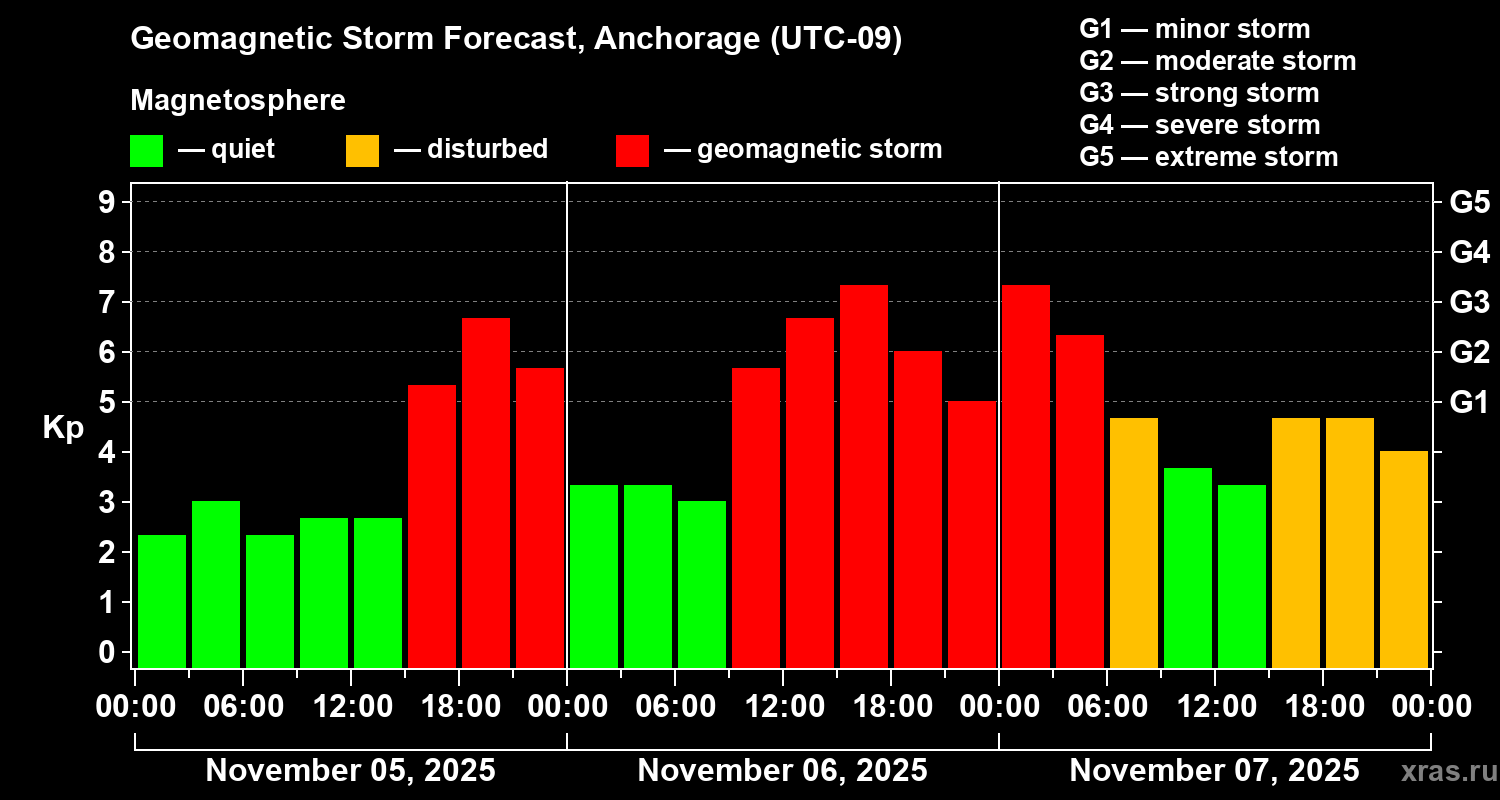 Geomagnetic Storm Forecast, Anchorage (UTC-09)

Magnetosphere

— quiet — disturbed — geomagnetic storm

G1 — minor storm
G2 — moderate storm
G3 — strong storm
G4 — severe storm
G5 — extreme storm

Kp

9
8
7
6
5
4
3
2
1
0

G5
G4
G3
G2
G1

00:00 06:00 12:00 18:00 00:00 06:00 12:00 18:00 00:00 06:00 12:00 18:00 00:00

November 05, 2025
November 06, 2025
November 07, 2025

xras.ru